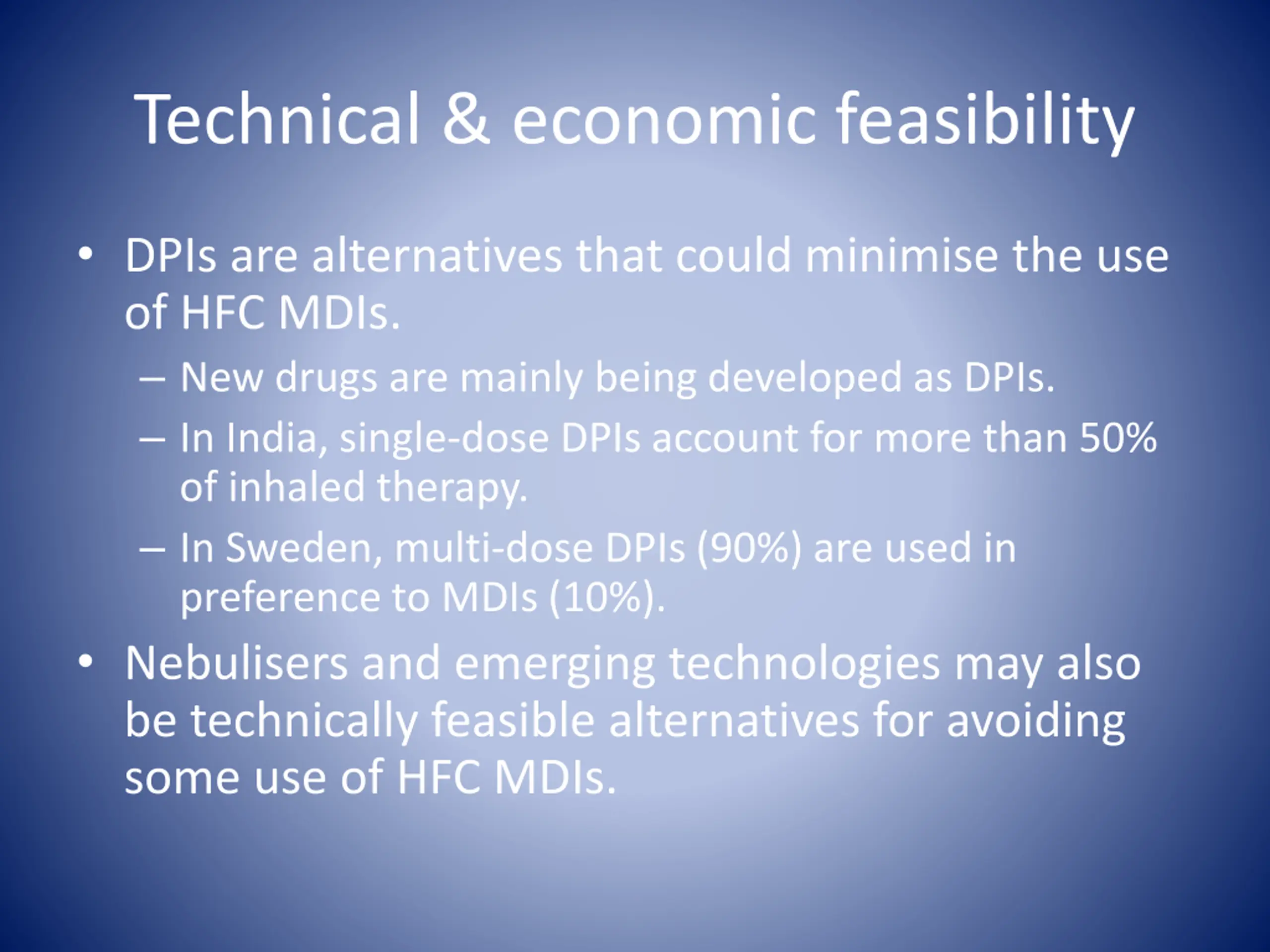 Technical & economic feasibility

• DPIs are alternatives that could minimise the use of HFC MDIs.
 – New drugs are mainly being developed as DPIs.
 – In India, single-dose DPIs account for more than 50% of inhaled therapy.
 – In Sweden, multi-dose DPIs (90%) are used in preference to MDIs (10%).
• Nebulisers and emerging technologies may also be technically feasible alternatives for avoiding some use of HFC MDIs.